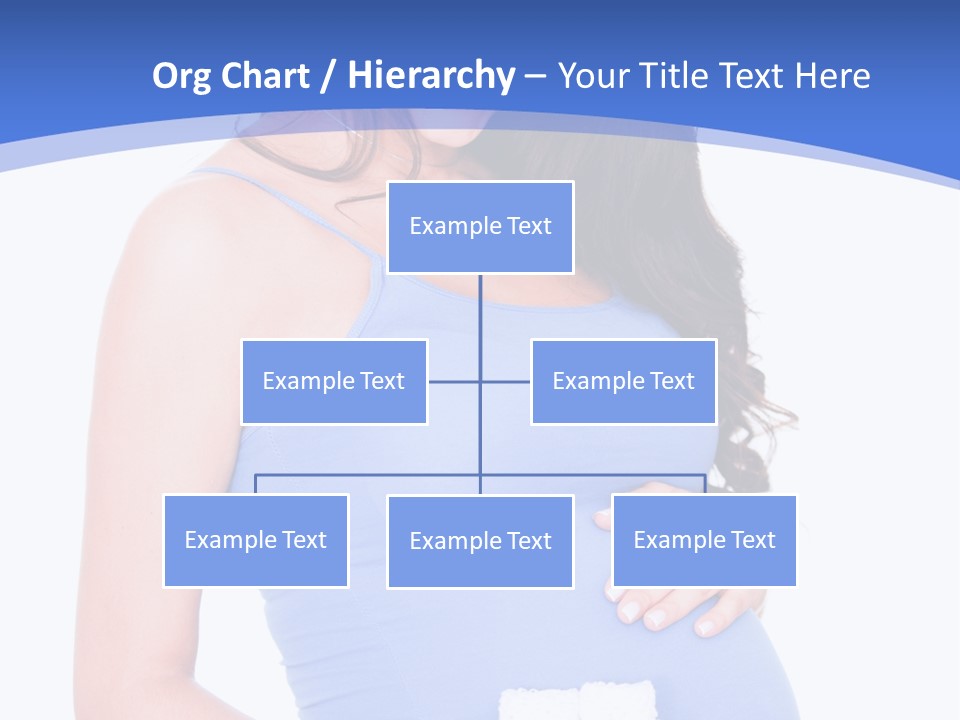 Org Chart / Hierarchy – Your Title Text Here

Example Text

Example Text

Example Text

Example Text

Example Text

Example Text